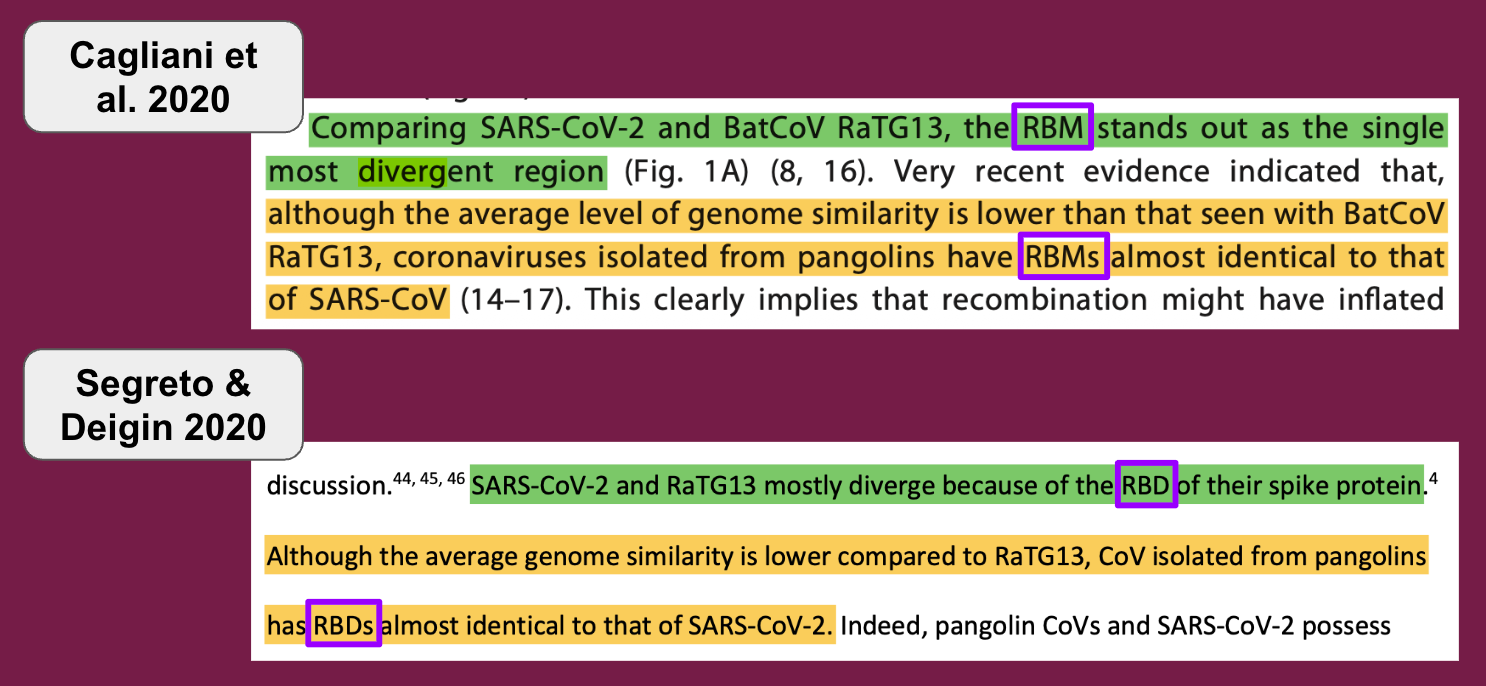 Cagliani et al. 2020

Comparing SARS-CoV-2 and BatCoV RaTG13, the RBM stands out as the single most divergent region (Fig. 1A) (8, 16). Very recent evidence indicated that, although the average level of genome similarity is lower than that seen with BatCoV RaTG13, coronaviruses isolated from pangolins have RBMs almost identical to that of SARS-CoV (14–17). This clearly implies that recombination might have inflated

Segreto & Deigin 2020

discussion.$^{44, 45, 46}$ SARS-CoV-2 and RaTG13 mostly diverge because of the RBD of their spike protein.$^{4}$

Although the average genome similarity is lower compared to RaTG13, CoV isolated from pangolins has RBDs almost identical to that of SARS-CoV-2. Indeed, pangolin CoVs and SARS-CoV-2 possess